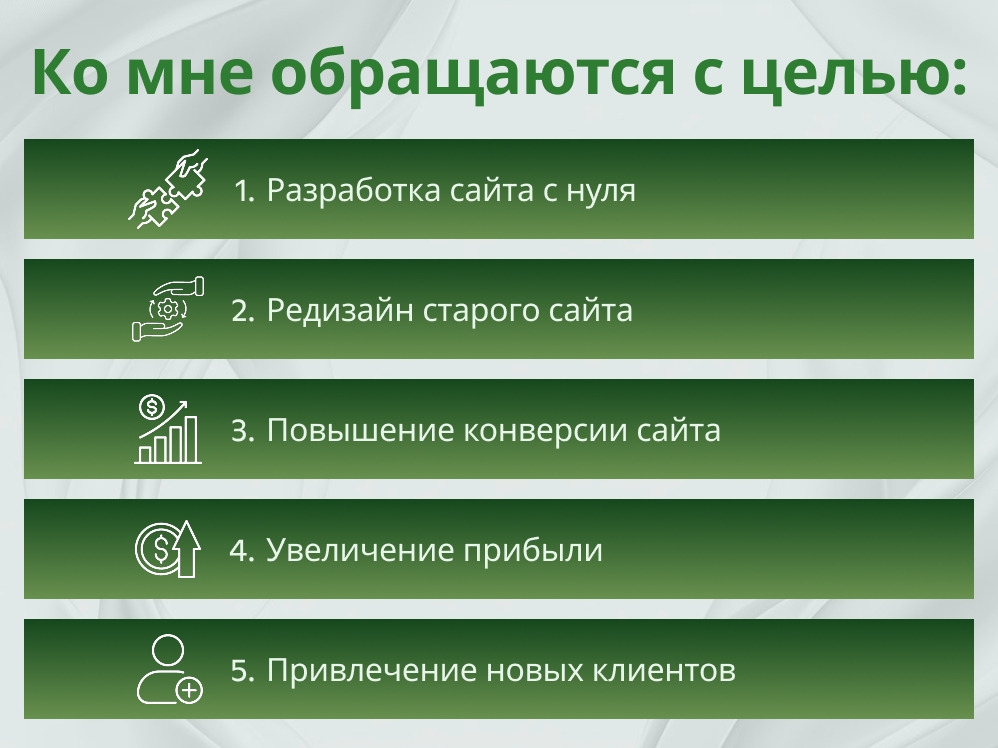 Ко мне обращаются с целью:

1. Разработка сайта с нуля

2. Редизайн старого сайта

3. Повышение конверсии сайта

4. Увеличение прибыли

5. Привлечение новых клиентов